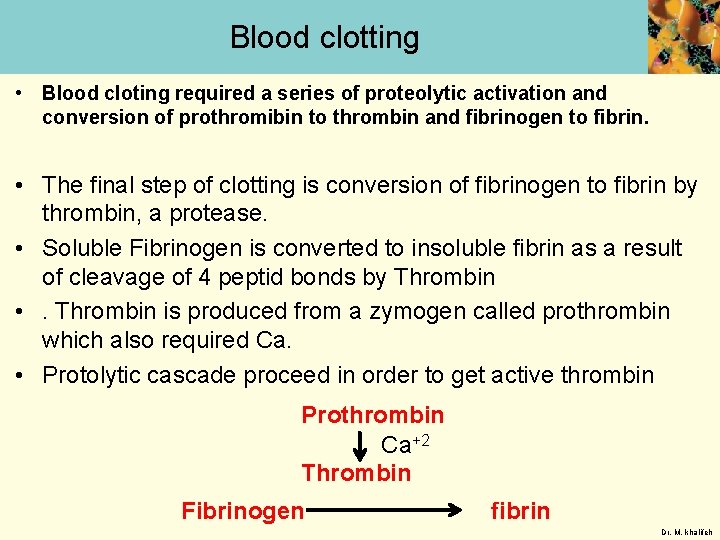 Blood clotting

• Blood cloting required a series of proteolytic activation and conversion of prothromibin to thrombin and fibrinogen to fibrin.

• The final step of clotting is conversion of fibrinogen to fibrin by thrombin, a protease.
• Soluble Fibrinogen is converted to insoluble fibrin as a result of cleavage of 4 peptid bonds by Thrombin
• . Thrombin is produced from a zymogen called prothrombin which also required Ca.
• Protolytic cascade proceed in order to get active thrombin

Prothrombin
$Ca^{+2}$
Thrombin

Fibrinogen fibrin

Dr. M. khalifeh